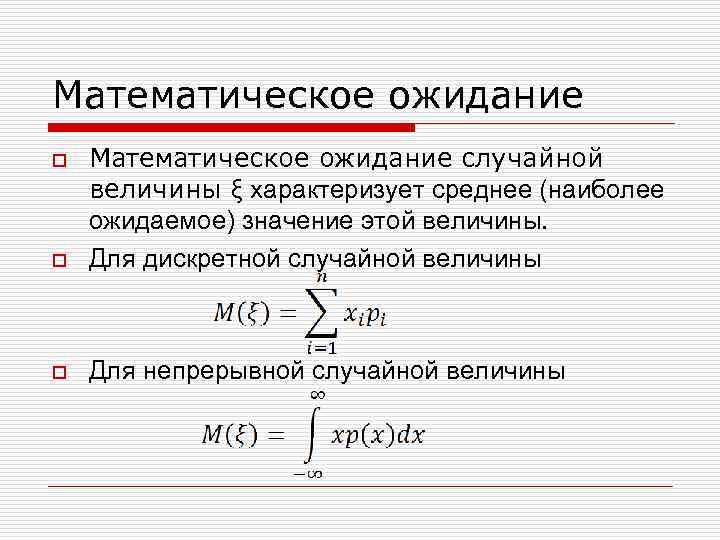 Математическое ожидание

Математическое ожидание случайной величины ξ характеризует среднее (наиболее ожидаемое) значение этой величины.

Для дискретной случайной величины

$M(\xi) = \sum_{i=1}^{n} x_i p_i$

Для непрерывной случайной величины

$M(\xi) = \int_{-\infty}^{\infty} xp(x)dx$